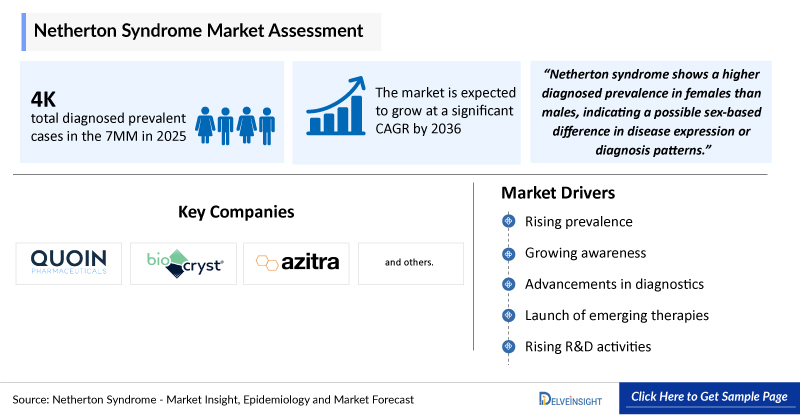 Netherton Syndrome Market Assessment

4K
total diagnosed prevalent cases in the 7MM in 2025

The market is expected to grow at a significant CAGR by 2036

"Netherton syndrome shows a higher diagnosed prevalence in females than males, indicating a possible sex-based difference in disease expression or diagnosis patterns."

Key Companies

QUOIN PHARMACEUTICALS

biocryst

azitra

and others.

Market Drivers

Rising prevalence

Growing awareness

Advancements in diagnostics

Launch of emerging therapies

Rising R&D activities

Source: Netherton Syndrome - Market Insight, Epidemiology and Market Forecast

DELVEINSIGHT

Click Here to Get Sample Page